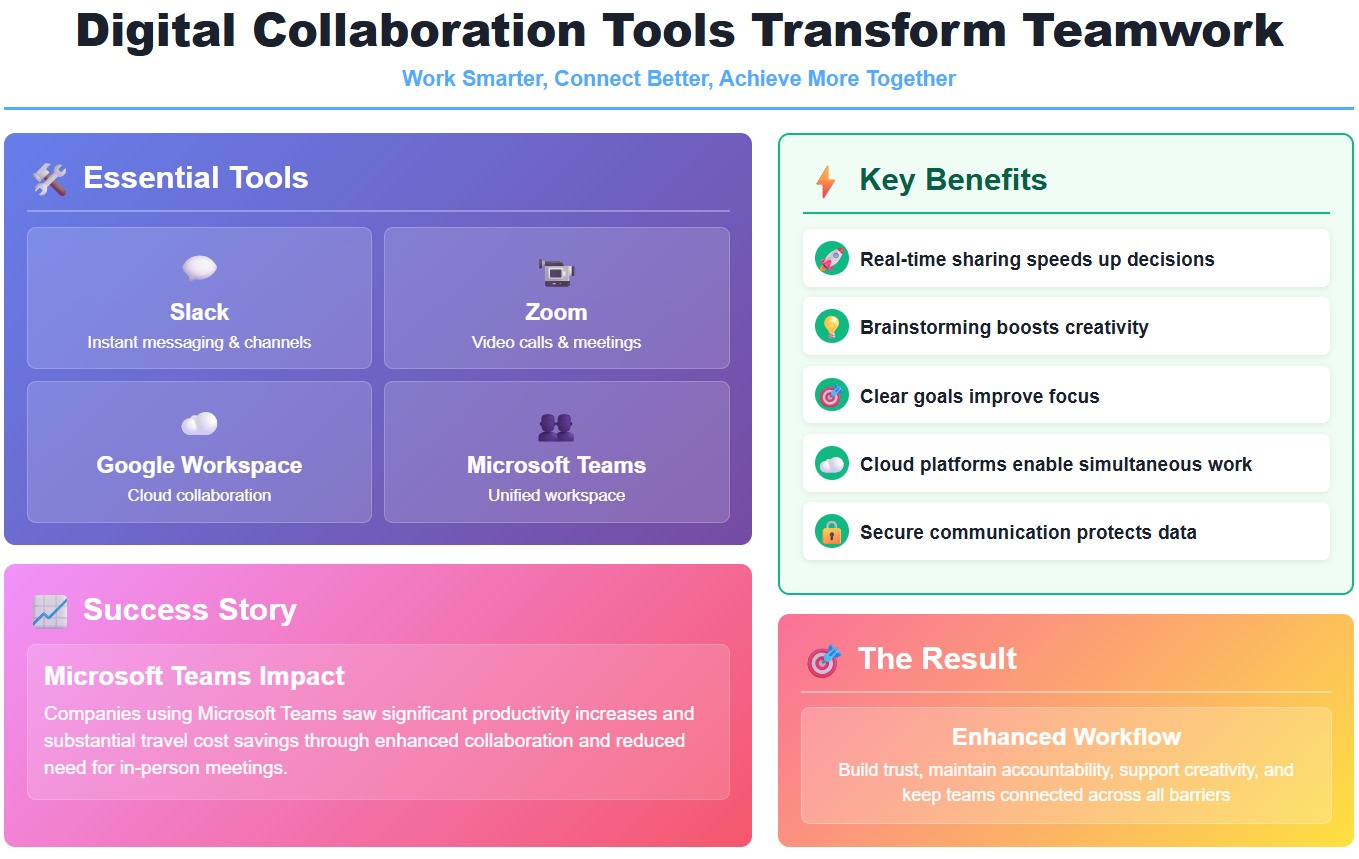 Digital Collaboration Tools Transform Teamwork

Work Smarter, Connect Better, Achieve More Together

Essential Tools

Slack
Instant messaging & channels

Zoom
Video calls & meetings

Google Workspace
Cloud collaboration

Microsoft Teams
Unified workspace

Success Story

Microsoft Teams Impact

Companies using Microsoft Teams saw significant productivity increases and substantial travel cost savings through enhanced collaboration and reduced need for in-person meetings.

Key Benefits

Real-time sharing speeds up decisions

Brainstorming boosts creativity

Clear goals improve focus

Cloud platforms enable simultaneous work

Secure communication protects data

The Result

Enhanced Workflow

Build trust, maintain accountability, support creativity, and keep teams connected across all barriers